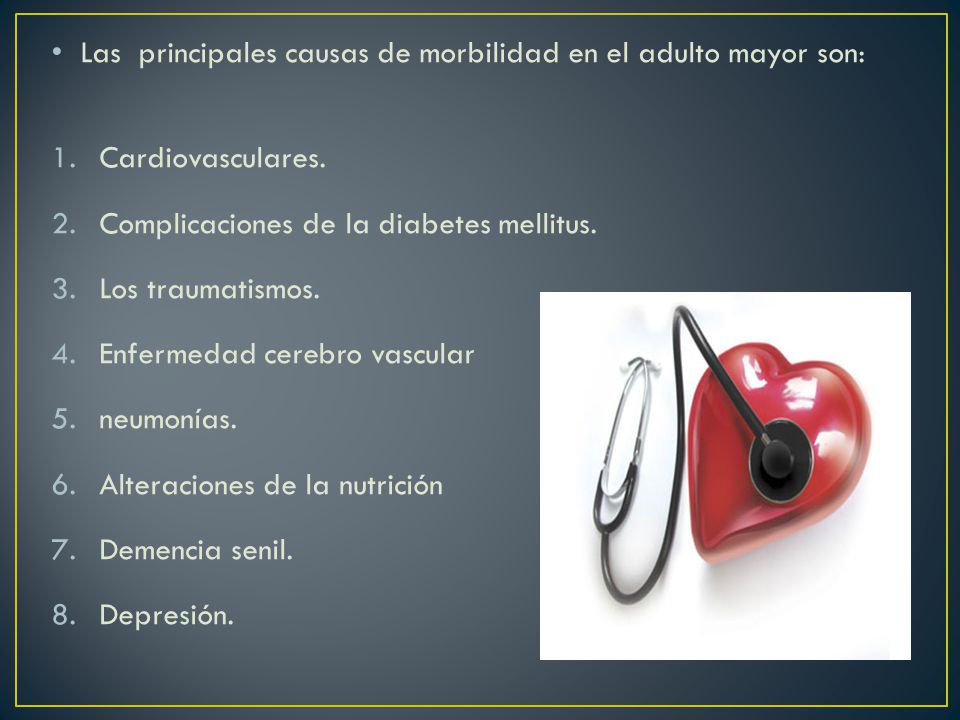 • Las principales causas de morbilidad en el adulto mayor son:

1. Cardiovasculares.
2. Complicaciones de la diabetes mellitus.
3. Los traumatismos.
4. Enfermedad cerebro vascular
5. neumonías.
6. Alteraciones de la nutrición
7. Demencia senil.
8. Depresión.